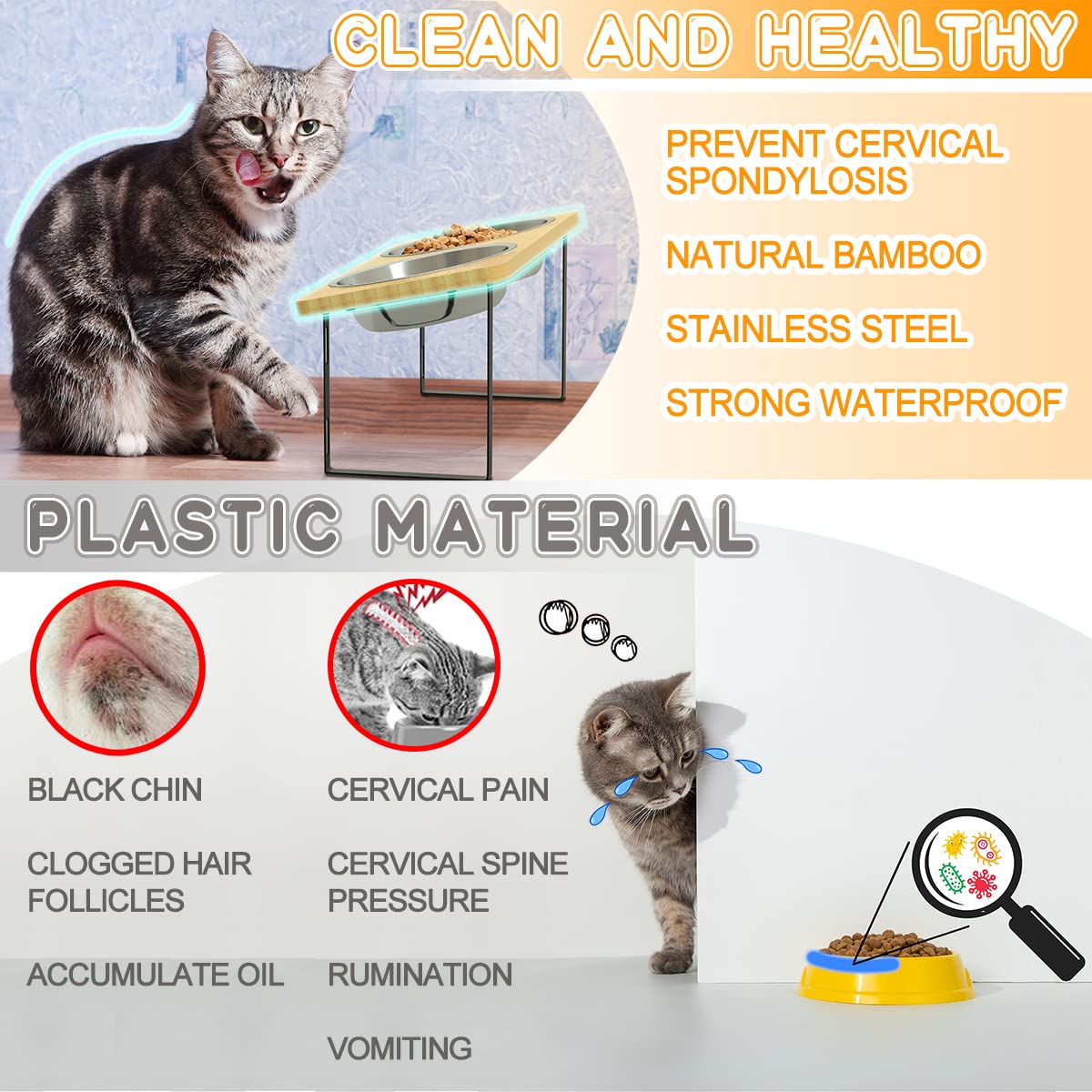 CLEAN AND HEALTHY

PREVENT CERVICAL SPONDYLOSIS

NATURAL BAMBOO

STAINLESS STEEL

STRONG WATERPROOF

PLASTIC MATERIAL

BLACK CHIN

CLOGGED HAIR FOLLICLES

ACCUMULATE OIL

CERVICAL PAIN

CERVICAL SPINE PRESSURE

RUMINATION

VOMITING